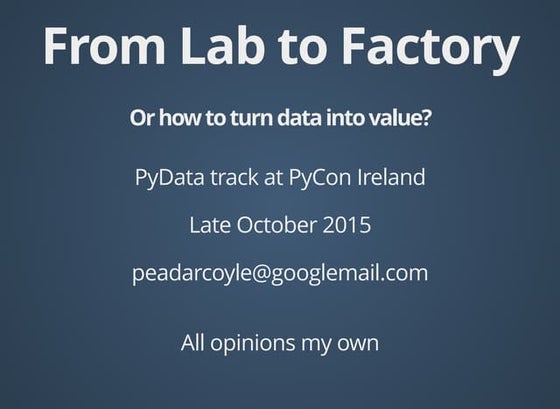 From Lab to Factory

Or how to turn data into value?

PyData track at PyCon Ireland

Late October 2015

peadarcoyle@googlemail.com

All opinions my own